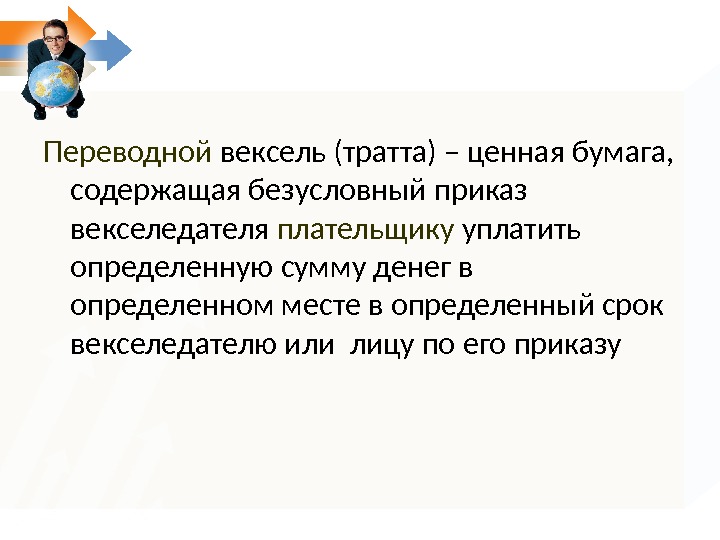 Переводной вексель (тратта) – ценная бумага, содержащая безусловный приказ векселедателя плательщику уплатить определенную сумму денег в определенном месте в определенный срок векселедателю или  лицу по его приказу